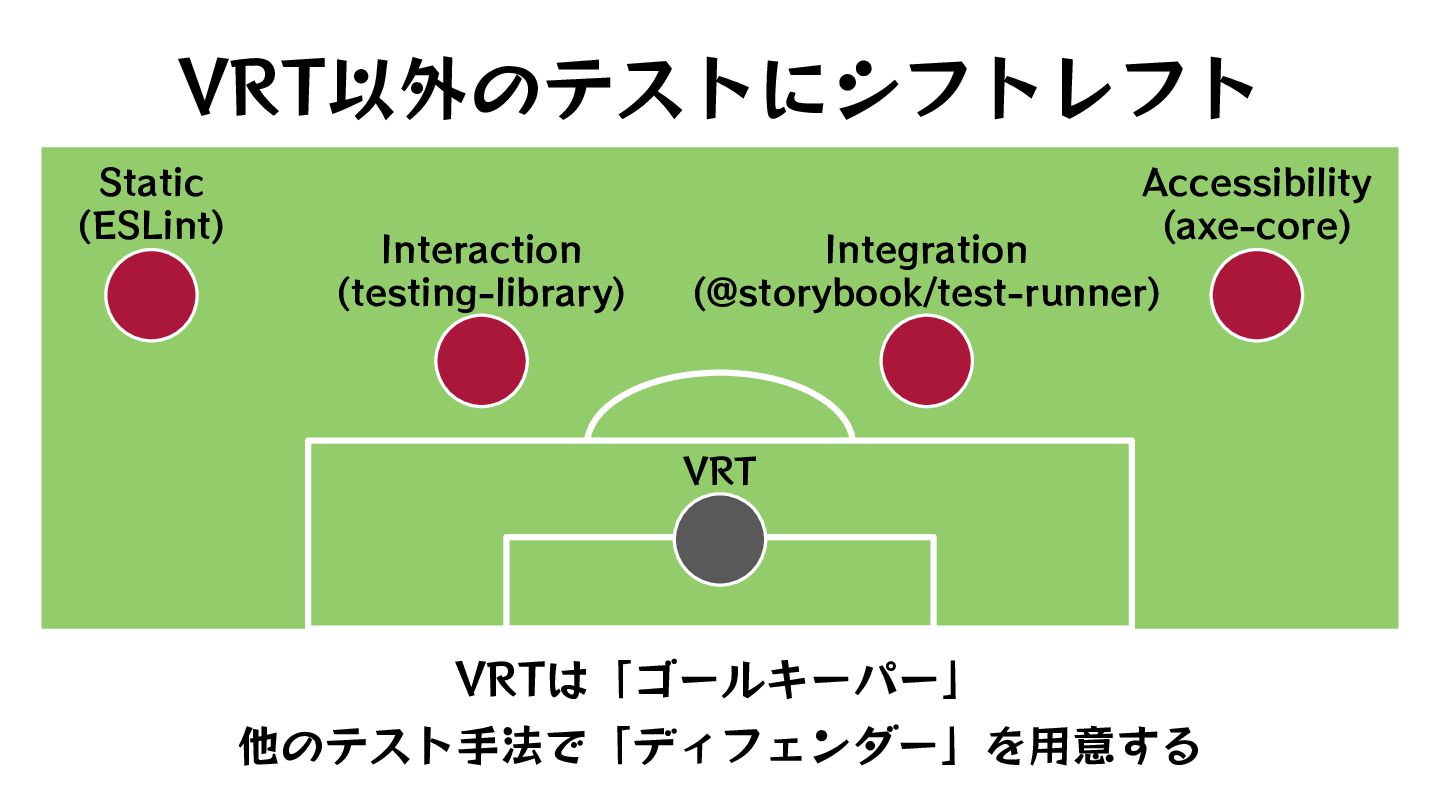 VRT以外のテストにシフトレフト

Static
(ESLint)

Interaction
(testing-library)

Integration
(@storybook/test-runner)

Accessibility
(axe-core)

VRT

VRTは「ゴールキーパー」
他のテスト手法で「ディフェンダー」を用意する